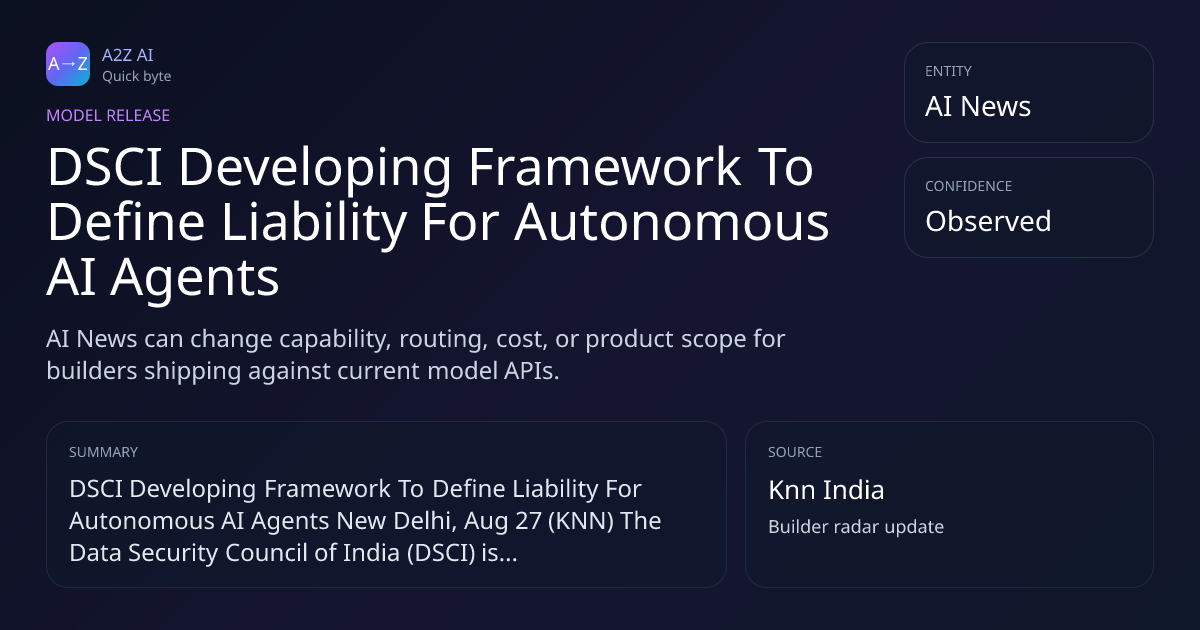 A→Z

A2Z AI
Quick byte

MODEL RELEASE

DSCI Developing Framework To Define Liability For Autonomous AI Agents

AI News can change capability, routing, cost, or product scope for builders shipping against current model APIs.

ENTITY
AI News

CONFIDENCE
Observed

SUMMARY
DSCI Developing Framework To Define Liability For Autonomous AI Agents New Delhi, Aug 27 (KNN) The Data Security Council of India (DSCI) is...

SOURCE
Knn India
Builder radar update